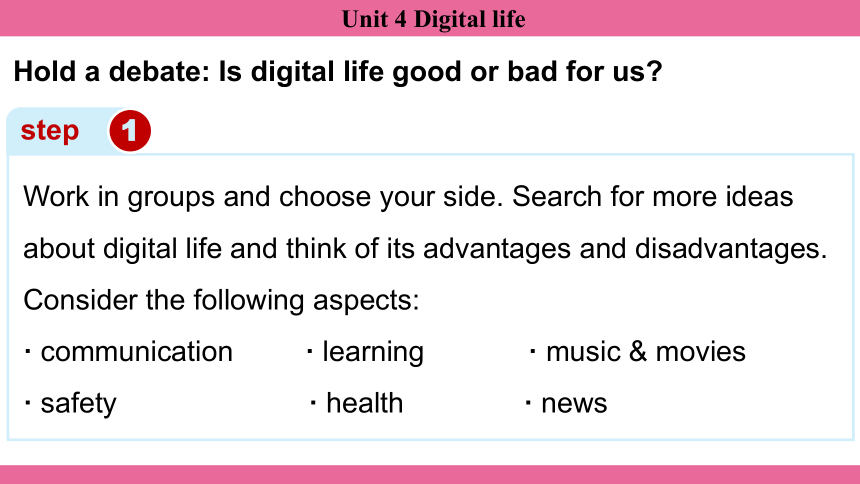 Unit 4 Digital life

Hold a debate: Is digital life good or bad for us?

step 1

Work in groups and choose your side. Search for more ideas about digital life and think of its advantages and disadvantages. Consider the following aspects:

· communication · learning · music & movies

· safety · health · news